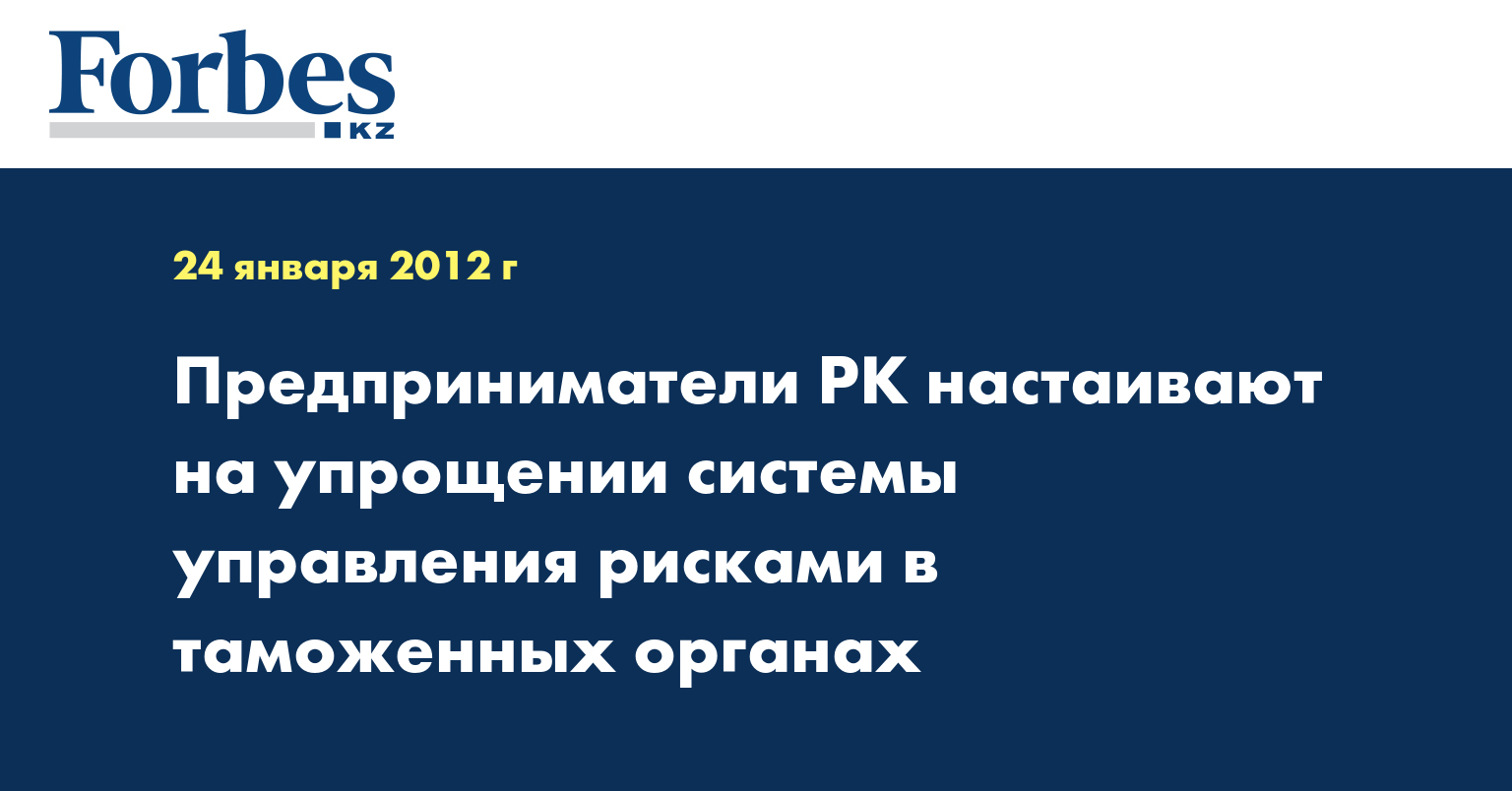 Forbes
KZ

24 января 2012 г

Предприниматели РК настаивают на упрощении системы управления рисками в таможенных органах